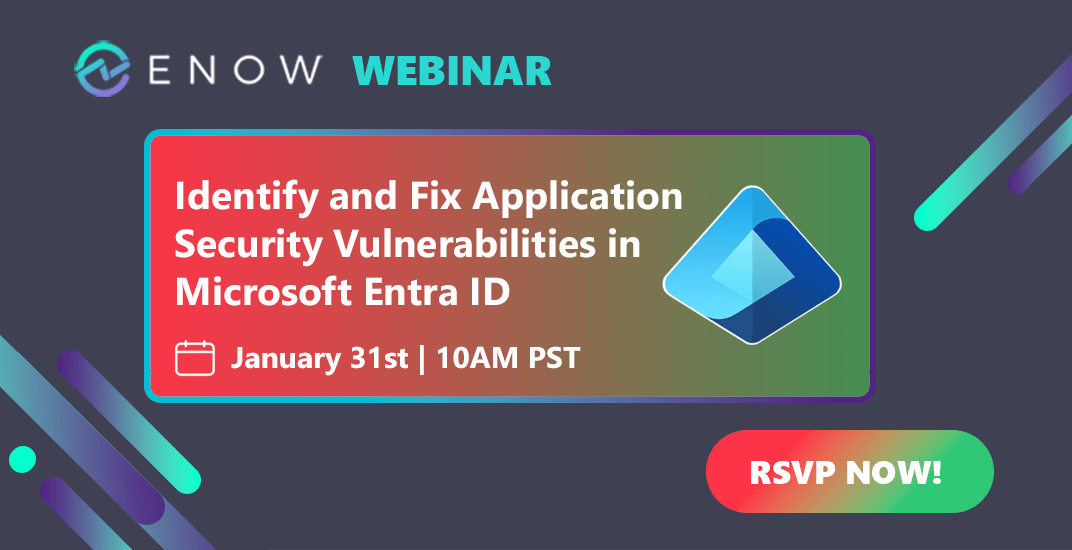 ENOW WEBINAR

Identify and Fix Application Security Vulnerabilities in Microsoft Entra ID

January 31st | 10AM PST

RSVP NOW!